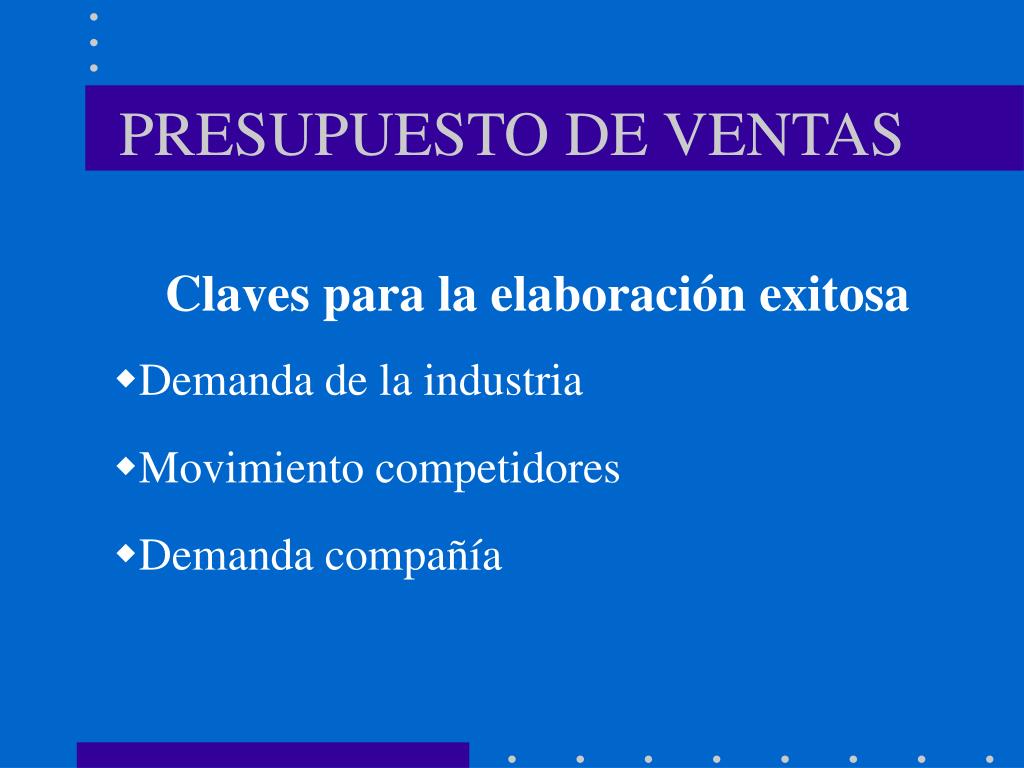 PRESUPUESTO DE VENTAS

Claves para la elaboración exitosa

◆Demanda de la industria

◆Movimiento competidores

◆Demanda compañía